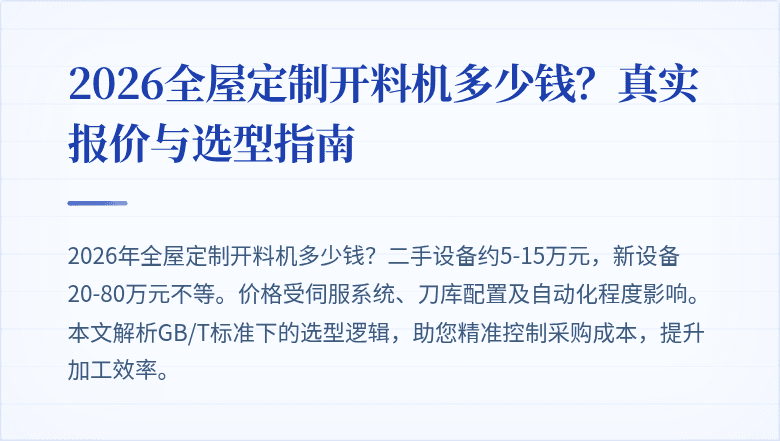 2026全屋定制开料机多少钱？真实报价与选型指南

2026年全屋定制开料机多少钱？二手设备约5-15万元，新设备20-80万元不等。价格受伺服系统、刀库配置及自动化程度影响。本文解析GB/T标准下的选型逻辑，助您精准控制采购成本，提升加工效率。